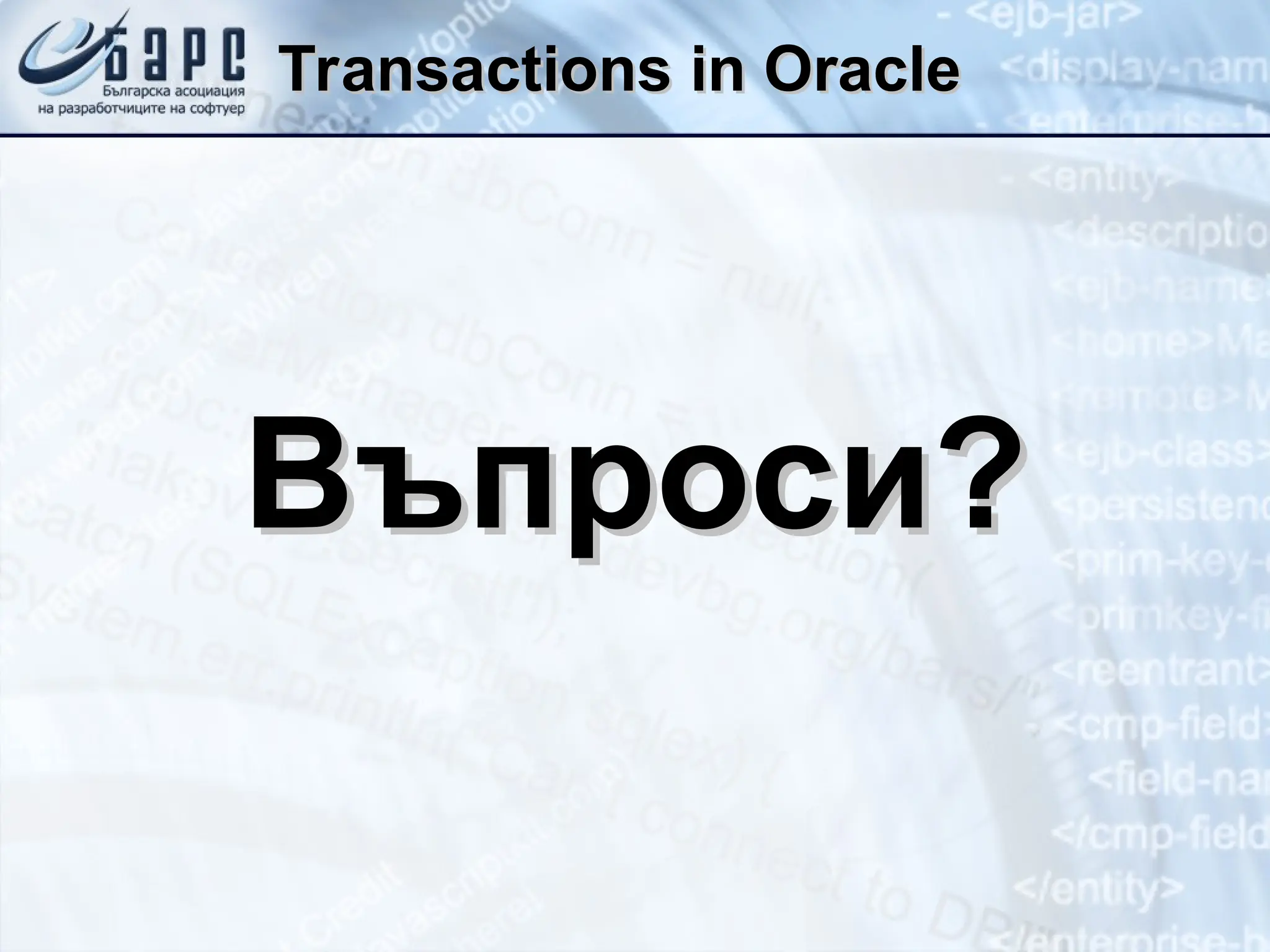 БАРС
Българска асоциация на разработчиците на софтуер

Transactions in Oracle

Въпроси?